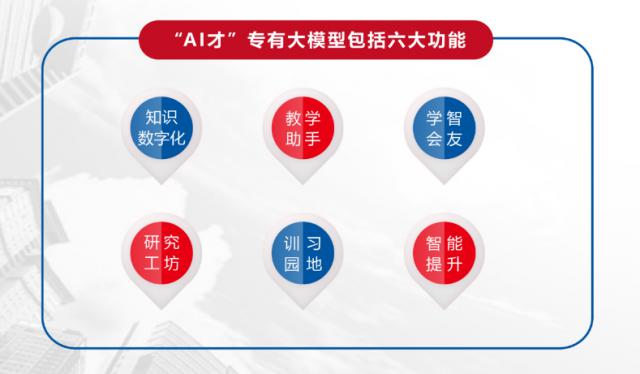 “AI才”专有大模型包括六大功能

知识数字化

教学助手

学智会友

研究工坊

训习园地

智能提升